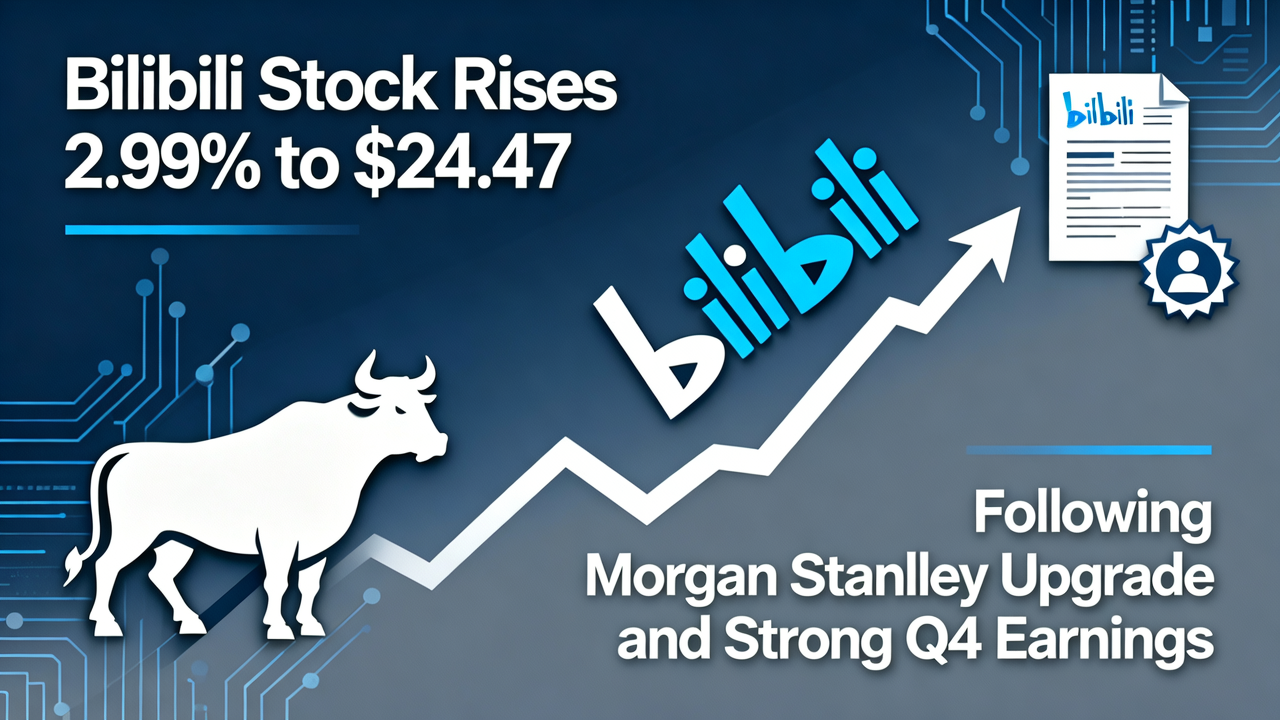 Bilibili Stock Rises 2.99% to $24.47

bilibili

bilibili

Following Morgan Stanlley Upgrade and Strong Q4 Earnings